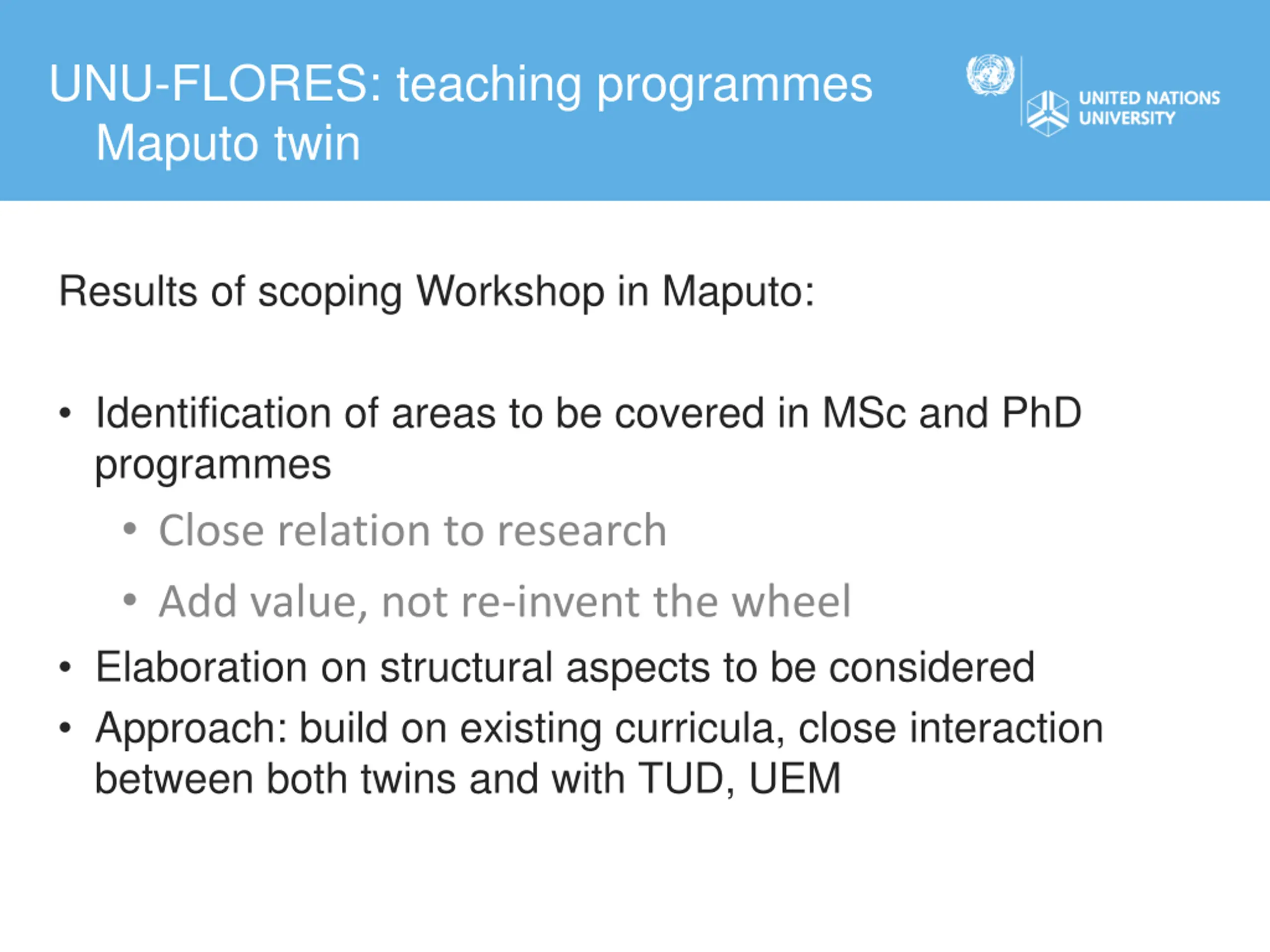 UNU-FLORES: teaching programmes
Maputo twin

UNITED NATIONS UNIVERSITY

Results of scoping Workshop in Maputo:

• Identification of areas to be covered in MSc and PhD programmes
  • Close relation to research
  • Add value, not re-invent the wheel
• Elaboration on structural aspects to be considered
• Approach: build on existing curricula, close interaction between both twins and with TUD, UEM